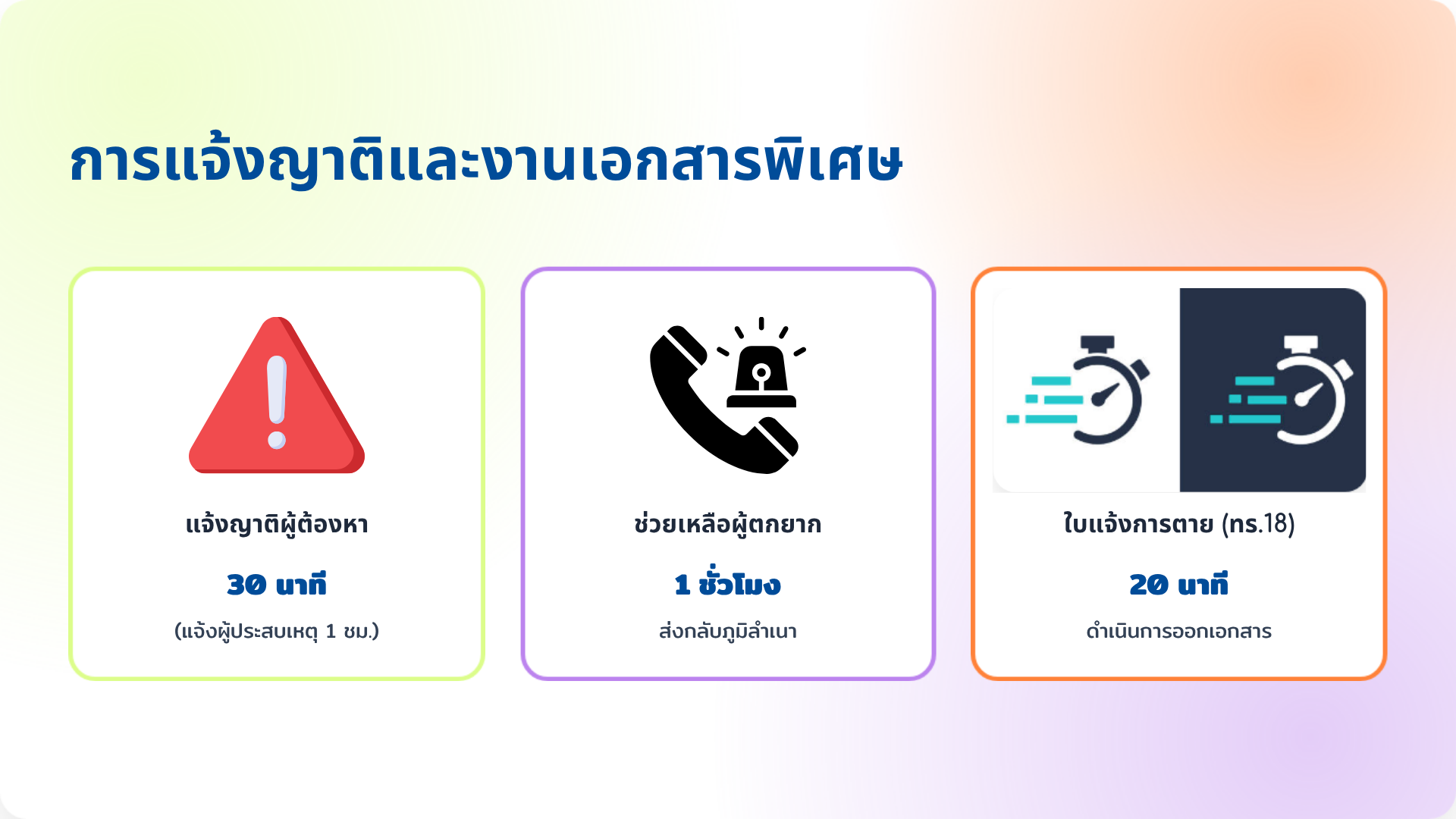 การแจ้งญาติและงานเอกสารพิเศษ

แจ้งญาติผู้ต้องหา

30 นาที

(แจ้งผู้ประสบเหตุ 1 ชม.)

ช่วยเหลือผู้ตกยาก

1 ชั่วโมง

ส่งกลับภูมิลำเนา

ใบแจ้งการตาย (ทร.18)

20 นาที

ดำเนินการออกเอกสาร